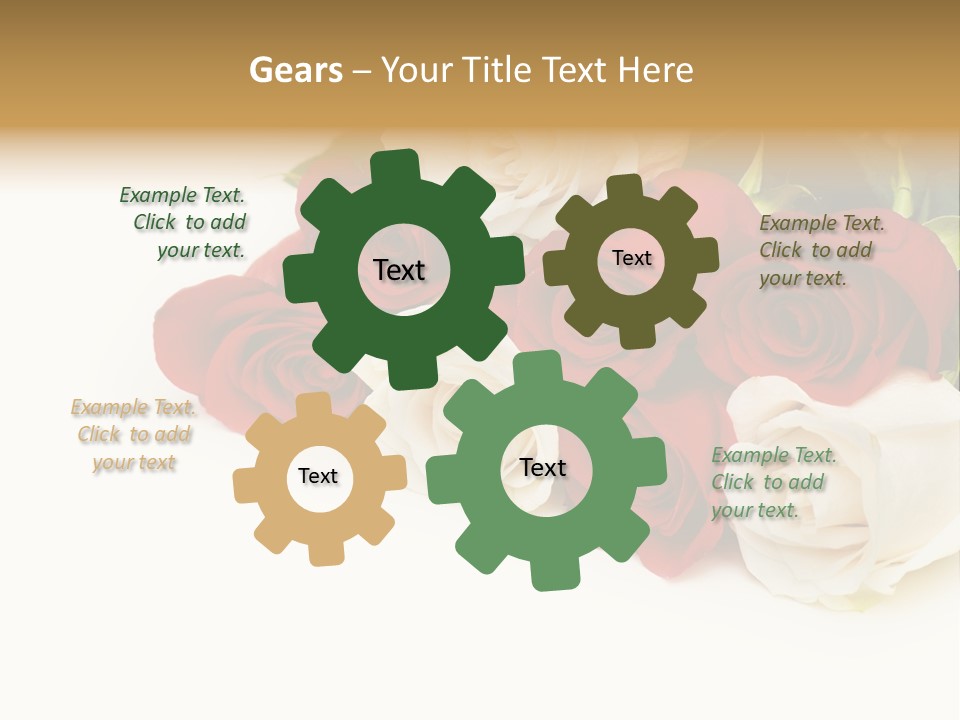 Gears – Your Title Text Here

Example Text. Click to add your text.

Text

Text

Example Text. Click to add your text.

Example Text. Click to add your text

Text

Text

Example Text. Click to add your text.